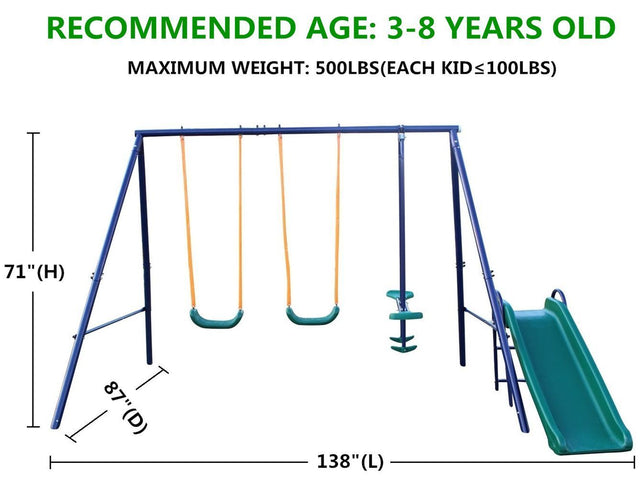 RECOMMENDED AGE: 3-8 YEARS OLD

MAXIMUM WEIGHT: 500LBS(EACH KID≤100LBS)

71"(H)

87"(D)

138"(L)